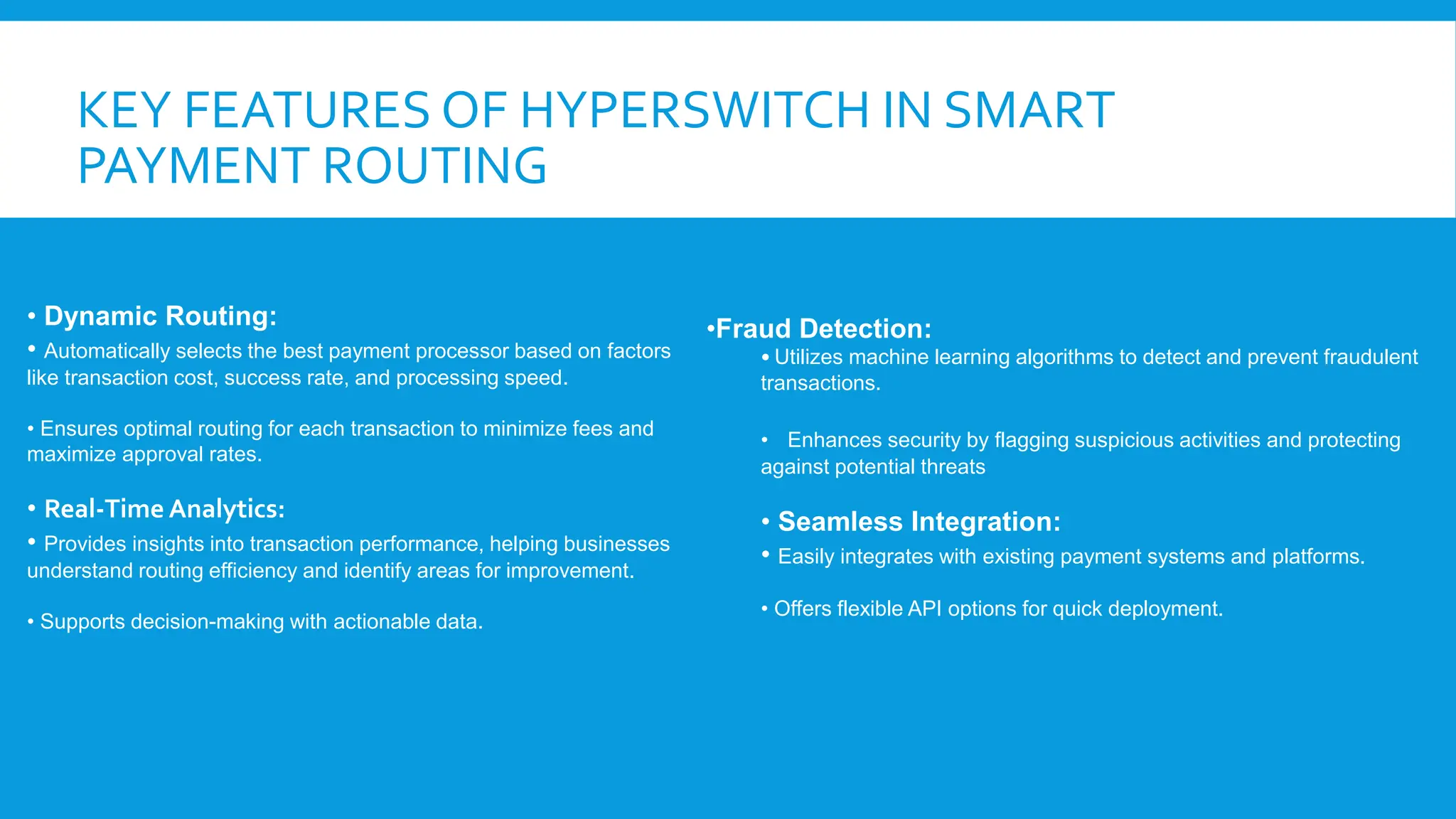 KEY FEATURES OF HYPERSWITCH IN SMART PAYMENT ROUTING

• Dynamic Routing:
• Automatically selects the best payment processor based on factors like transaction cost, success rate, and processing speed.

• Ensures optimal routing for each transaction to minimize fees and maximize approval rates.

• Real-Time Analytics:
• Provides insights into transaction performance, helping businesses understand routing efficiency and identify areas for improvement.

• Supports decision-making with actionable data.

•Fraud Detection:
• Utilizes machine learning algorithms to detect and prevent fraudulent transactions.

• Enhances security by flagging suspicious activities and protecting against potential threats

• Seamless Integration:
• Easily integrates with existing payment systems and platforms.

• Offers flexible API options for quick deployment.